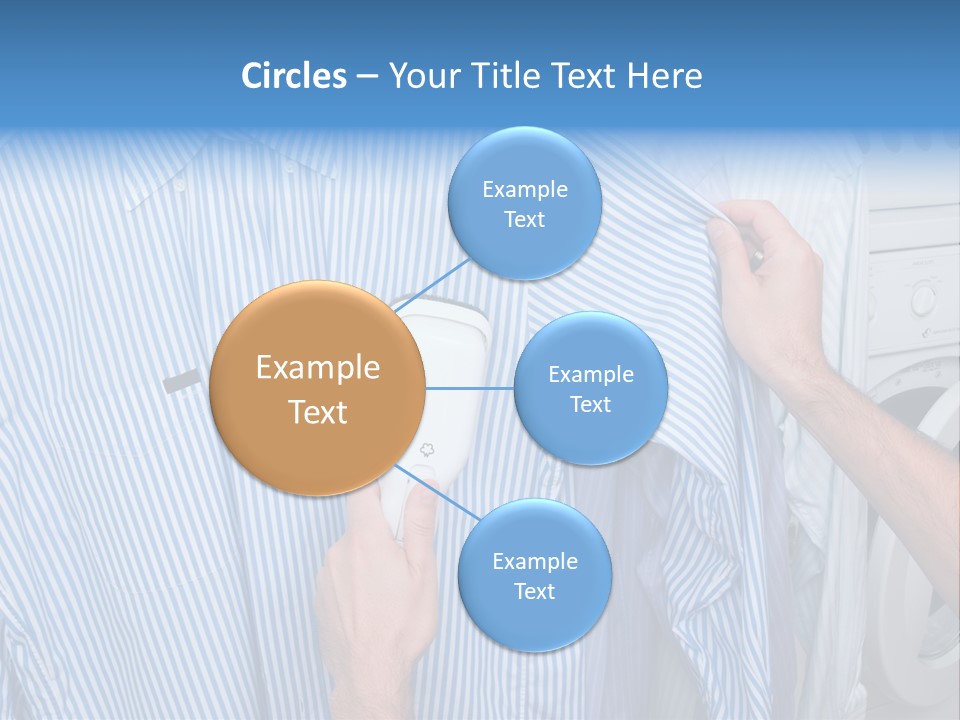 Circles – Your Title Text Here

Example Text

Example Text

Example Text

Example Text